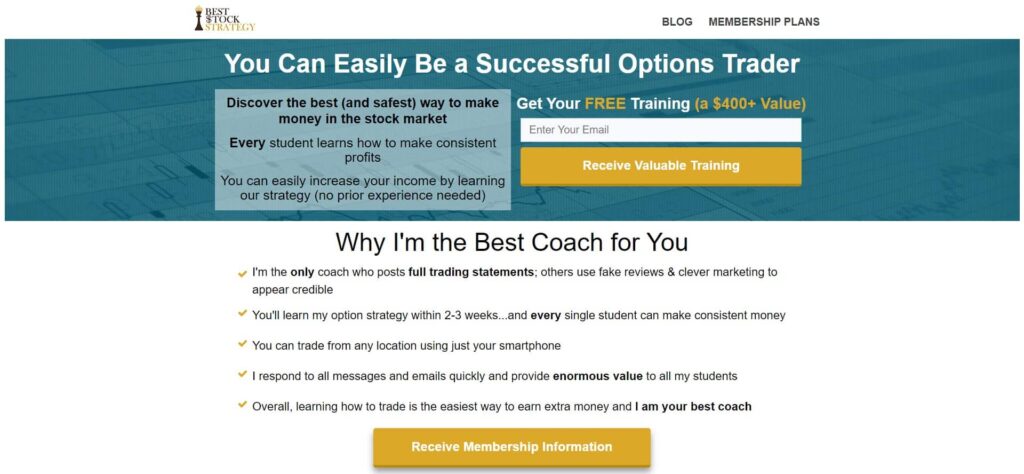 BEST STOCK STRATEGY

BLOG MEMBERSHIP PLANS

You Can Easily Be a Successful Options Trader

Discover the best (and safest) way to make money in the stock market

Every student learns how to make consistent profits

You can easily increase your income by learning our strategy (no prior experience needed)

Get Your FREE Training (a $400+ Value)

Enter Your Email

Receive Valuable Training

Why I'm the Best Coach for You

I'm the only coach who posts full trading statements; others use fake reviews & clever marketing to appear credible

You'll learn my option strategy within 2-3 weeks...and every single student can make consistent money

You can trade from any location using just your smartphone

I respond to all messages and emails quickly and provide enormous value to all my students

Overall, learning how to trade is the easiest way to earn extra money and I am your best coach

Receive Membership Information